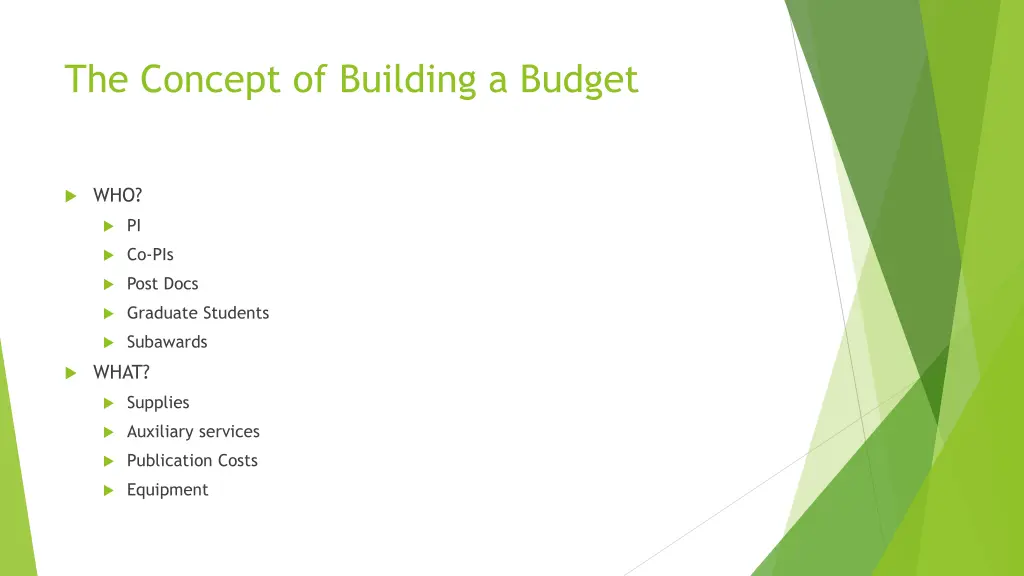 The Concept of Building a Budget

WHO?
PI
Co-PIs
Post Docs
Graduate Students
Subawards

WHAT?
Supplies
Auxiliary services
Publication Costs
Equipment